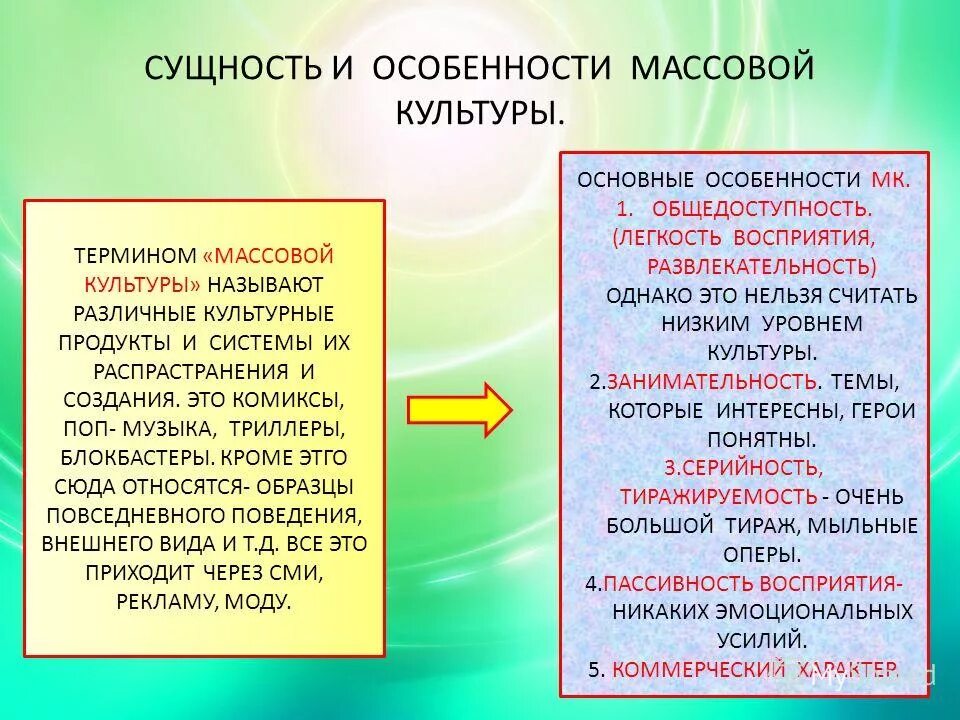 СУЩНОСТЬ И ОСОБЕННОСТИ МАССОВОЙ КУЛЬТУРЫ.

ТЕРМИНОМ «МАССОВОЙ КУЛЬТУРЫ» НАЗЫВАЮТ РАЗЛИЧНЫЕ КУЛЬТУРНЫЕ ПРОДУКТЫ И СИСТЕМЫ ИХ РАСПРАСТРАНЕНИЯ И СОЗДАНИЯ. ЭТО КОМИКСЫ, ПОП- МУЗЫКА, ТРИЛЛЕРЫ, БЛОКБАСТЕРЫ. КРОМЕ ЭТГО СЮДА ОТНОСЯТСЯ- ОБРАЗЦЫ ПОВСЕДНЕВНОГО ПОВЕДЕНИЯ, ВНЕШНЕГО ВИДА И Т.Д. ВСЕ ЭТО ПРИХОДИТ ЧЕРЕЗ СМИ, РЕКЛАМУ, МОДУ.

ОСНОВНЫЕ ОСОБЕННОСТИ МК.
1. ОБЩЕДОСТУПНОСТЬ. (ЛЕГКОСТЬ ВОСПРИЯТИЯ, РАЗВЛЕКАТЕЛЬНОСТЬ) ОДНАКО ЭТО НЕЛЬЗЯ СЧИТАТЬ НИЗКИМ УРОВНЕМ КУЛЬТУРЫ.
2.ЗАНИМАТЕЛЬНОСТЬ. ТЕМЫ, КОТОРЫЕ ИНТЕРЕСНЫ, ГЕРОИ ПОНЯТНЫ.
3.СЕРИЙНОСТЬ, ТИРАЖИРУЕМОСТЬ - ОЧЕНЬ БОЛЬШОЙ ТИРАЖ, МЫЛЬНЫЕ ОПЕРЫ.
4.ПАССИВНОСТЬ ВОСПРИЯТИЯ- НИКАКИХ ЭМОЦИОНАЛЬНЫХ УСИЛИЙ.
5. КОММЕРЧЕСКИЙ ХАРАКТЕР.